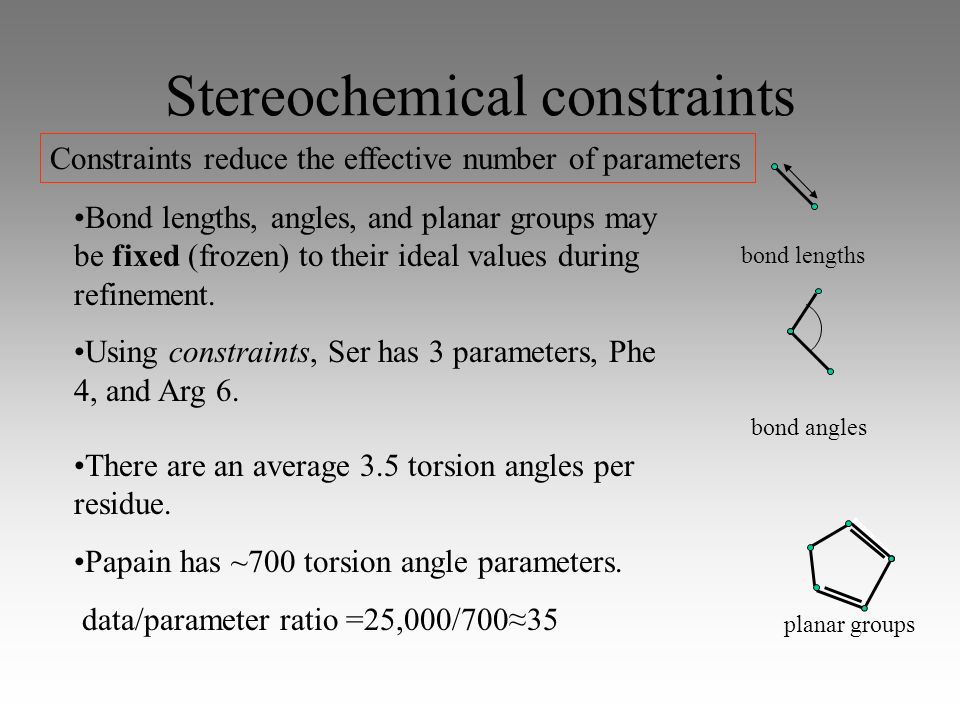 Stereochemical constraints

Constraints reduce the effective number of parameters

•Bond lengths, angles, and planar groups may be fixed (frozen) to their ideal values during refinement.

•Using constraints, Ser has 3 parameters, Phe 4, and Arg 6.

•There are an average 3.5 torsion angles per residue.

•Papain has ~700 torsion angle parameters.

data/parameter ratio =25,000/700≈35

bond lengths

bond angles

planar groups